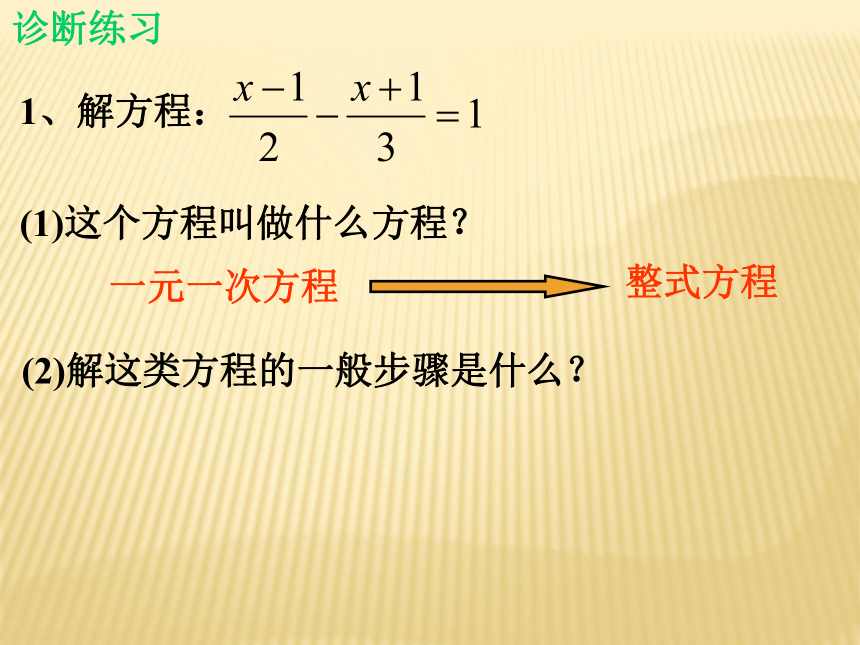 诊断练习

1、解方程：$\frac{x-1}{2}-\frac{x+1}{3}=1$

(1)这个方程叫做什么方程？

一元一次方程 整式方程

(2)解这类方程的一般步骤是什么？